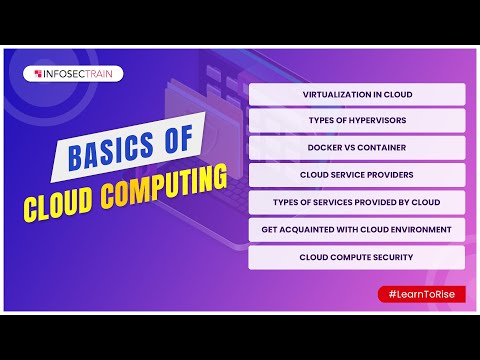 INFOSECTRAIN

BASICS OF
CLOUD COMPUTING

VIRTUALIZATION IN CLOUD
TYPES OF HYPERVISORS
DOCKER VS CONTAINER
CLOUD SERVICE PROVIDERS
TYPES OF SERVICES PROVIDED BY CLOUD
GET ACQUAINTED WITH CLOUD ENVIRONMENT
CLOUD COMPUTE SECURITY

#LearnToRise